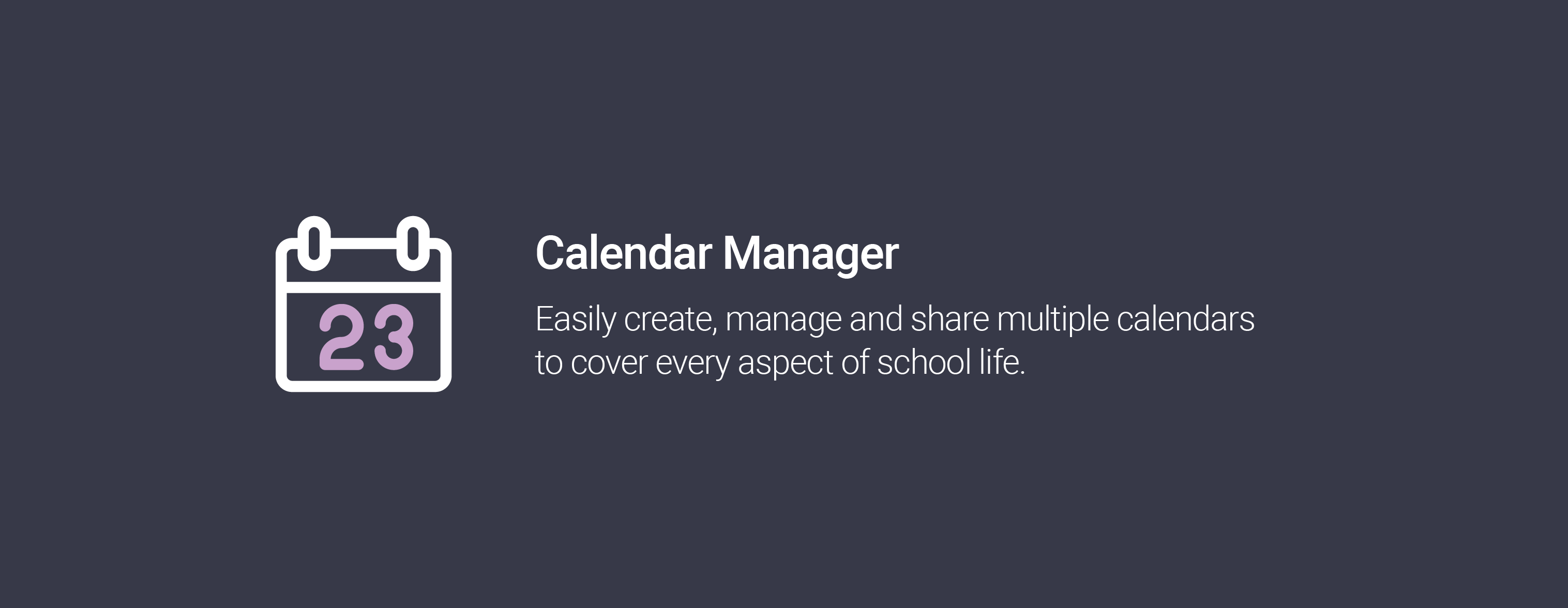 23

Calendar Manager

Easily create, manage and share multiple calendars to cover every aspect of school life.